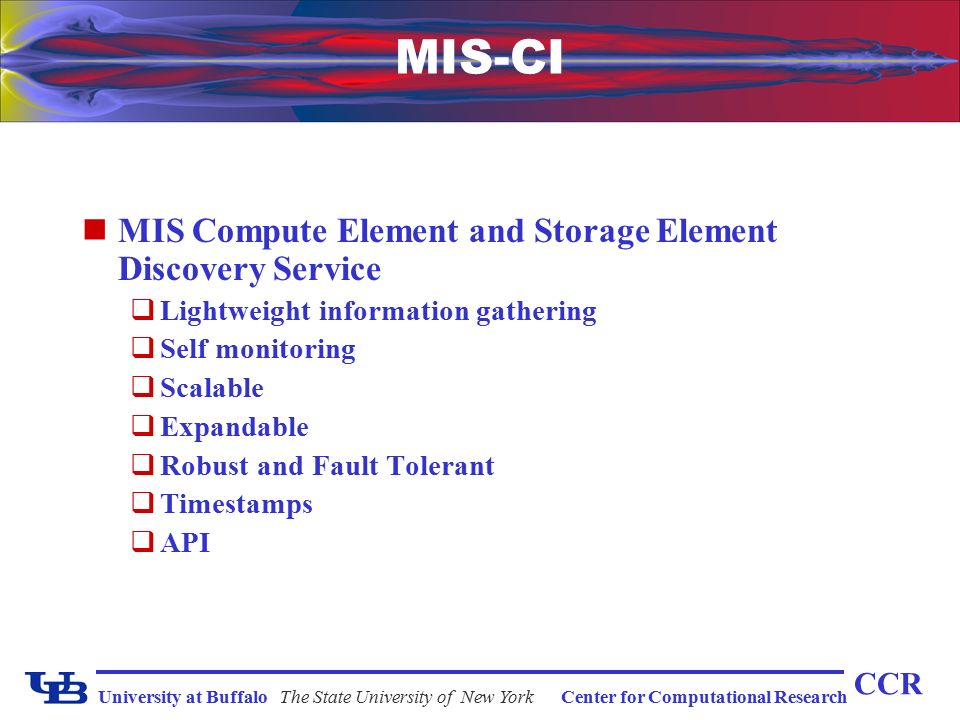 MIS-CI

MIS Compute Element and Storage Element Discovery Service

Lightweight information gathering

Self monitoring

Scalable

Expandable

Robust and Fault Tolerant

Timestamps

API

UB University at Buffalo The State University of New York Center for Computational Research CCR